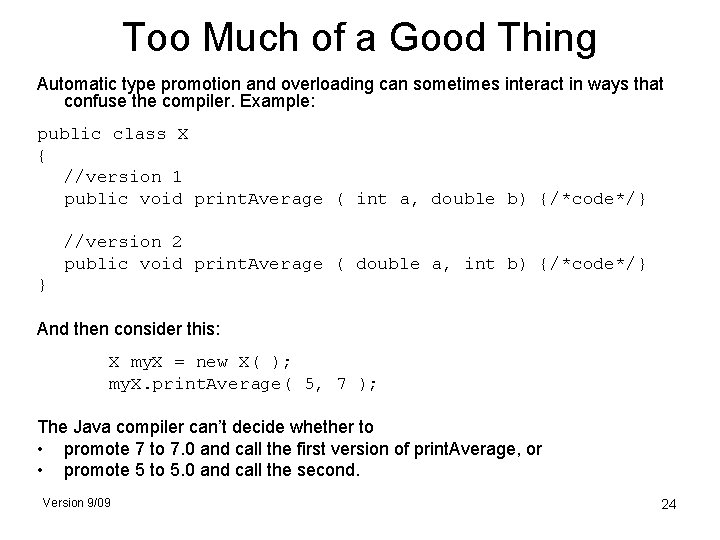 Too Much of a Good Thing

Automatic type promotion and overloading can sometimes interact in ways that confuse the compiler. Example:

public class X
{
  //version 1
  public void printAverage ( int a, double b) {/*code*/}

  //version 2
  public void printAverage ( double a, int b) {/*code*/}
}

And then consider this:

X myX = new X( );
myX.printAverage( 5, 7 );

The Java compiler can't decide whether to
• promote 7 to 7.0 and call the first version of printAverage, or
• promote 5 to 5.0 and call the second.

Version 9/09

24